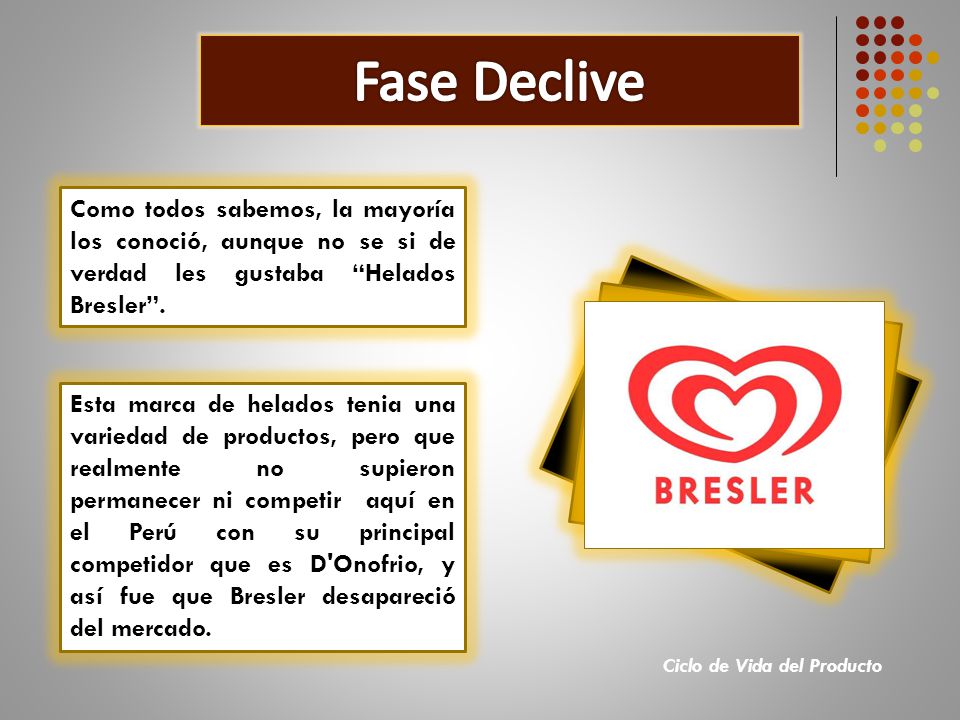 Fase Declive

Como todos sabemos, la mayoría los conoció, aunque no se si de verdad les gustaba “Helados Bresler”.

Esta marca de helados tenia una variedad de productos, pero que realmente no supieron permanecer ni competir aquí en el Perú con su principal competidor que es D'Onofrio, y así fue que Bresler desapareció del mercado.

BRESLER

Ciclo de Vida del Producto